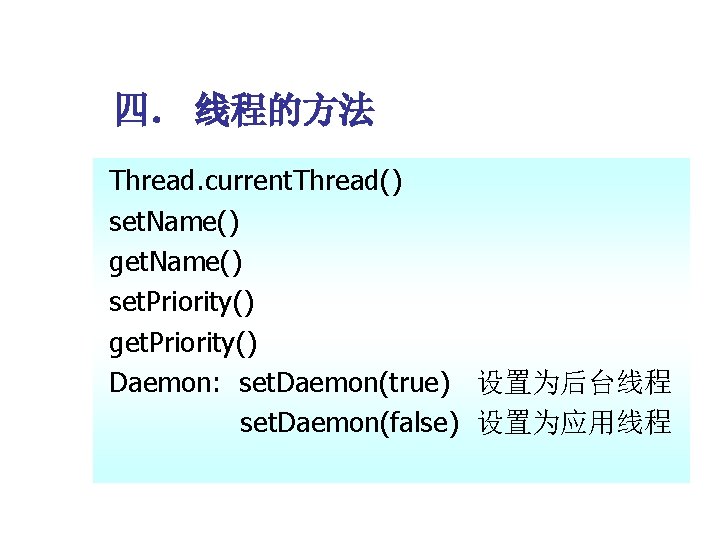 四. 线程的方法

Thread.currentThread()
setName()
getName()
setPriority()
getPriority()
Daemon: setDaemon(true) 设置为后台线程
setDaemon(false) 设置为应用线程